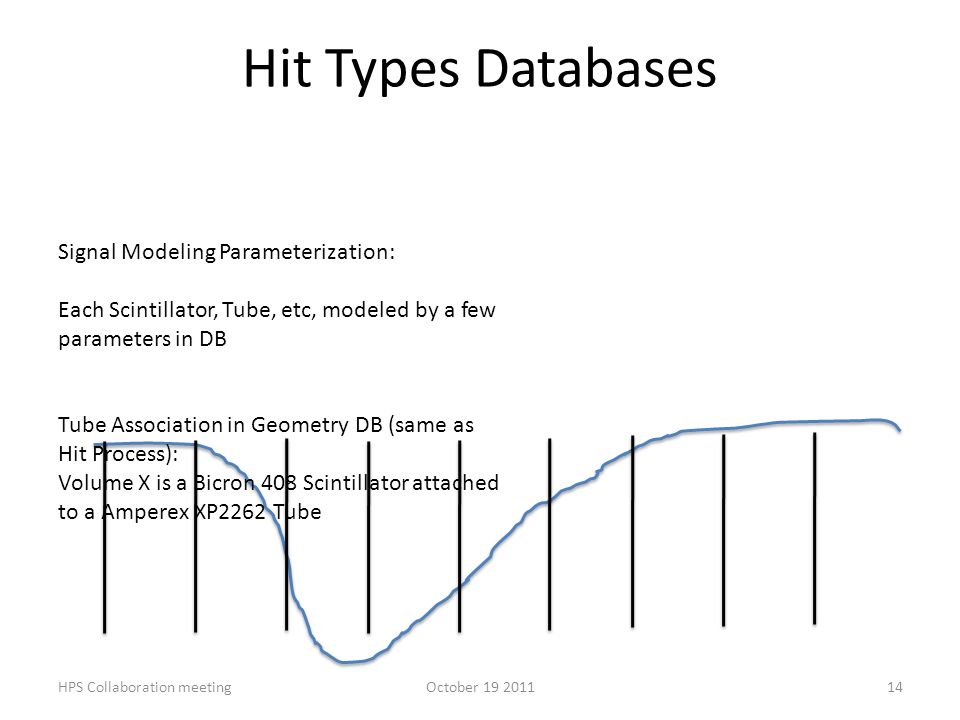 Hit Types Databases

Signal Modeling Parameterization:

Each Scintillator, Tube, etc, modeled by a few parameters in DB

Tube Association in Geometry DB (same as Hit Process):
Volume X is a Bicron 408 Scintillator attached to a Amperex XP2262 Tube

HPS Collaboration meeting

October 19 2011

14